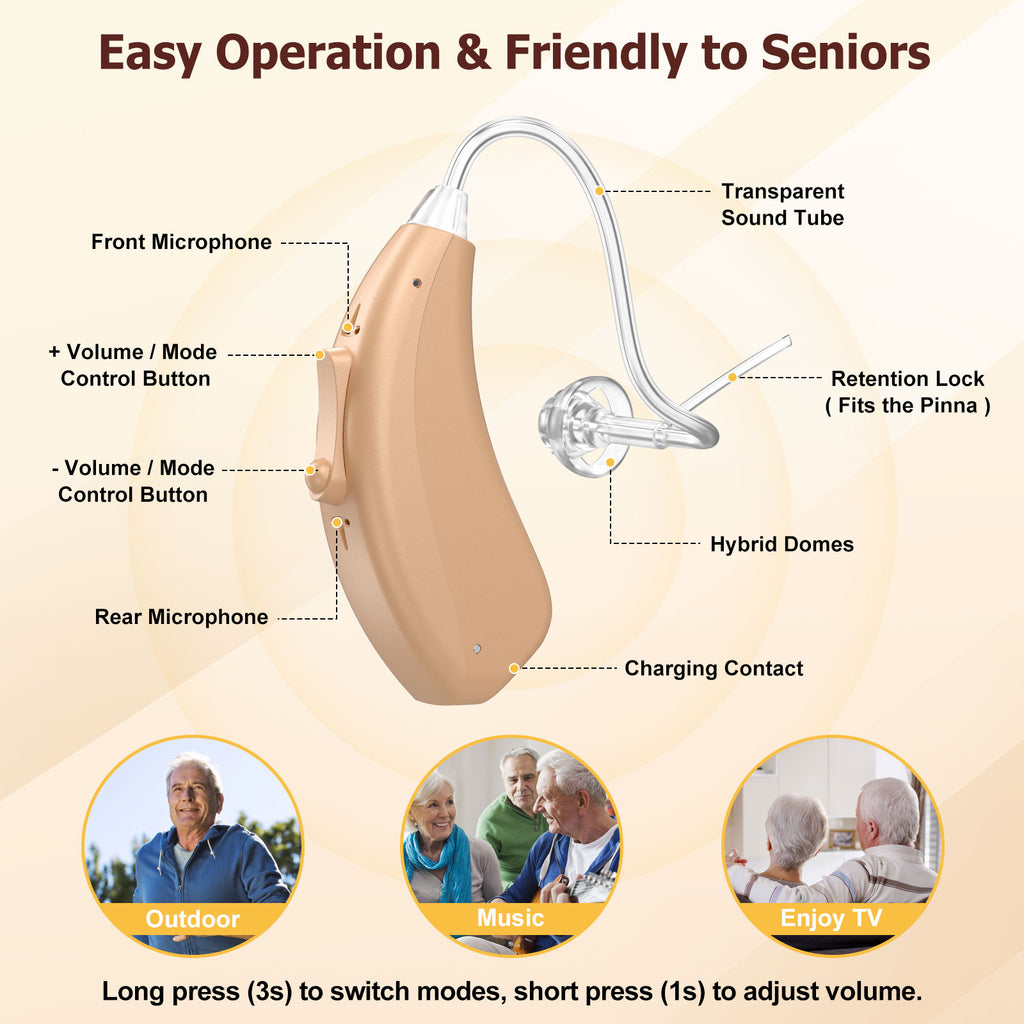 Easy Operation & Friendly to Seniors

Front Microphone

+ Volume / Mode Control Button

- Volume / Mode Control Button

Rear Microphone

Transparent Sound Tube

Retention Lock ( Fits the Pinna )

Hybrid Domes

Charging Contact

Outdoor

Music

Enjoy TV

Long press (3s) to switch modes, short press (1s) to adjust volume.